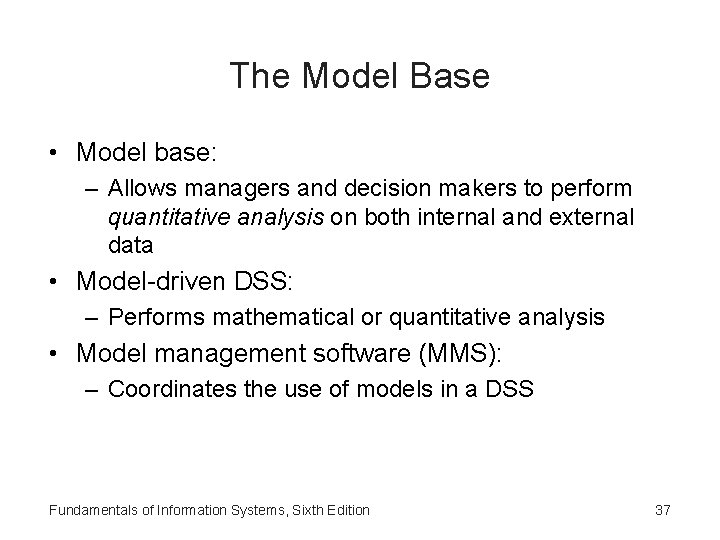 The Model Base

• Model base:
  – Allows managers and decision makers to perform quantitative analysis on both internal and external data
• Model-driven DSS:
  – Performs mathematical or quantitative analysis
• Model management software (MMS):
  – Coordinates the use of models in a DSS

Fundamentals of Information Systems, Sixth Edition

37